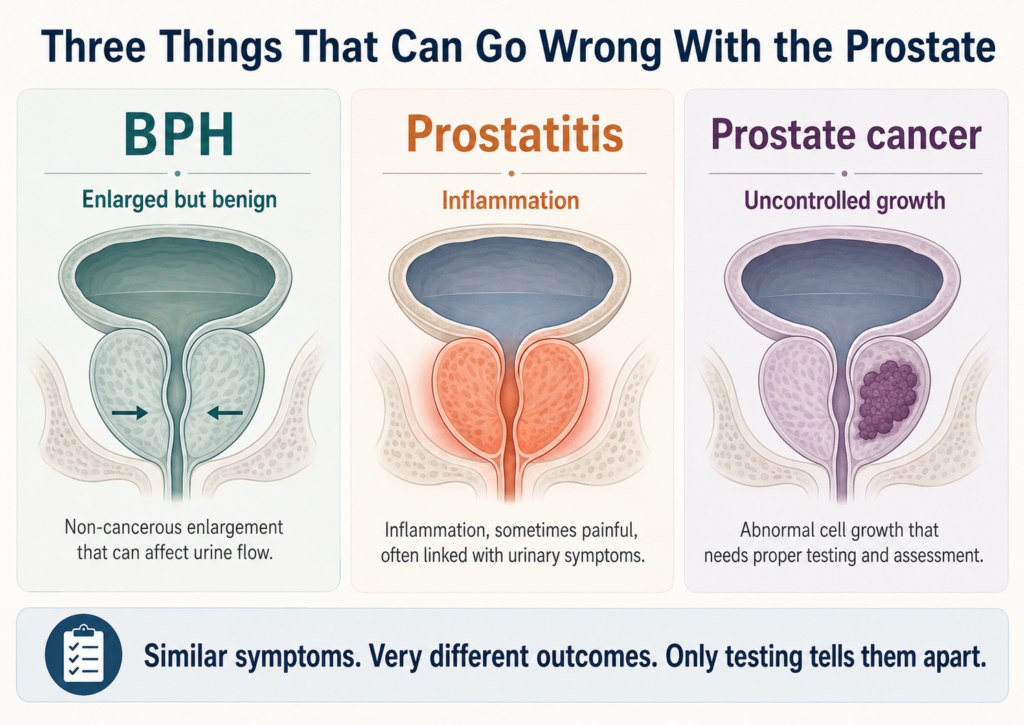 Three Things That Can Go Wrong With the Prostate

BPH

Enlarged but benign

Non-cancerous enlargement that can affect urine flow.

Prostatitis

Inflammation

Inflammation, sometimes painful, often linked with urinary symptoms.

Prostate cancer

Uncontrolled growth

Abnormal cell growth that needs proper testing and assessment.

Similar symptoms. Very different outcomes. Only testing tells them apart.